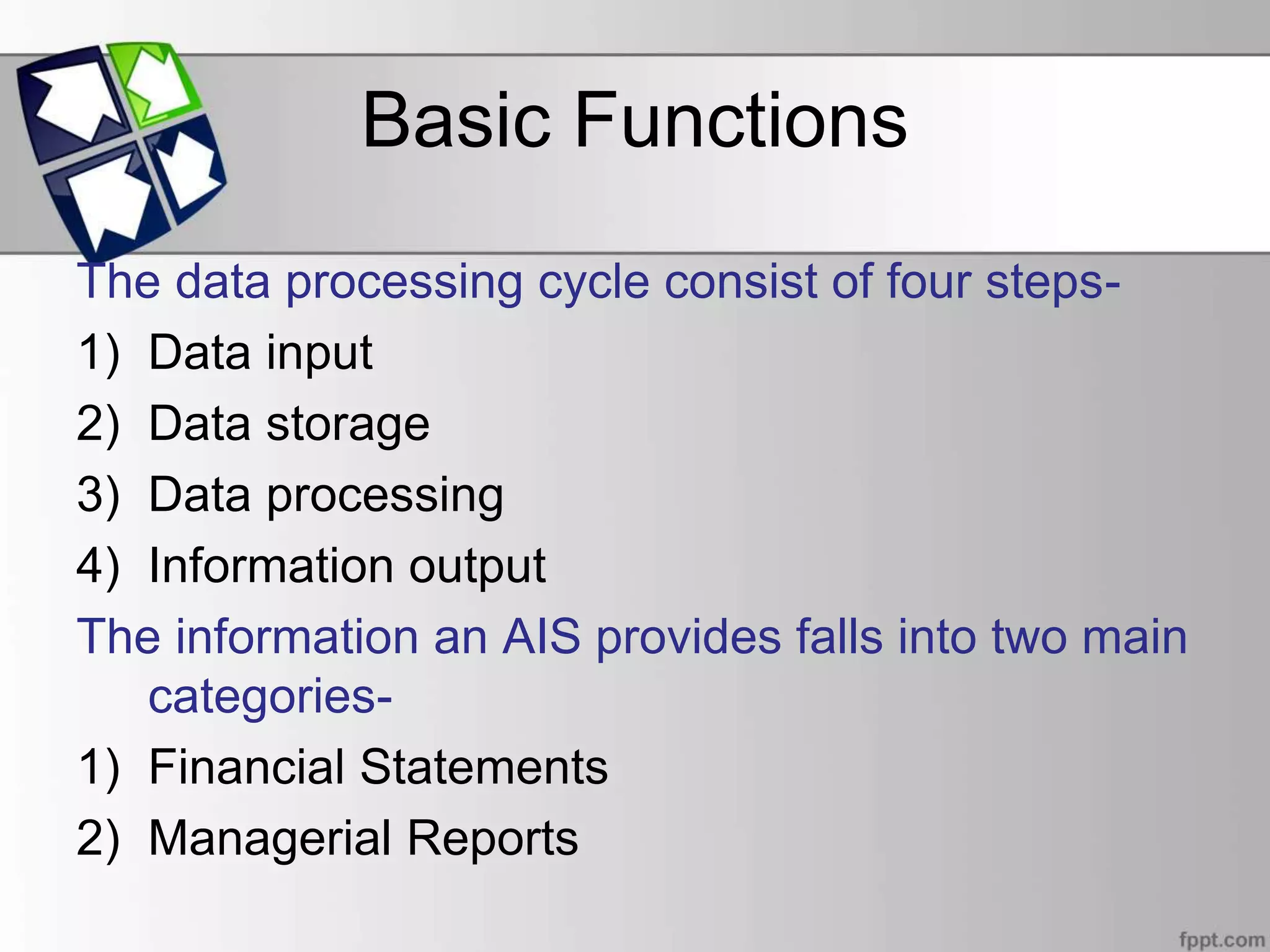 Basic Functions

The data processing cycle consist of four steps-

1) Data input
2) Data storage
3) Data processing
4) Information output

The information an AIS provides falls into two main categories-

1) Financial Statements
2) Managerial Reports

fppt.com